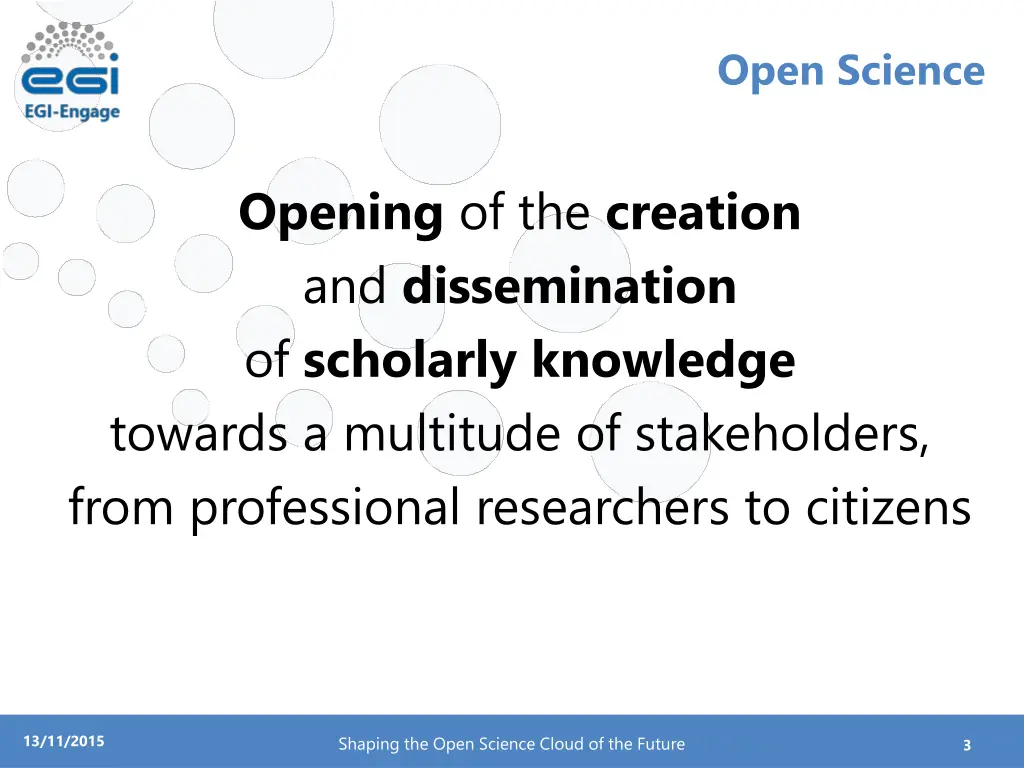 egi
EGI-Engage

Open Science

Opening of the creation and dissemination of scholarly knowledge towards a multitude of stakeholders, from professional researchers to citizens

13/11/2015

Shaping the Open Science Cloud of the Future

3